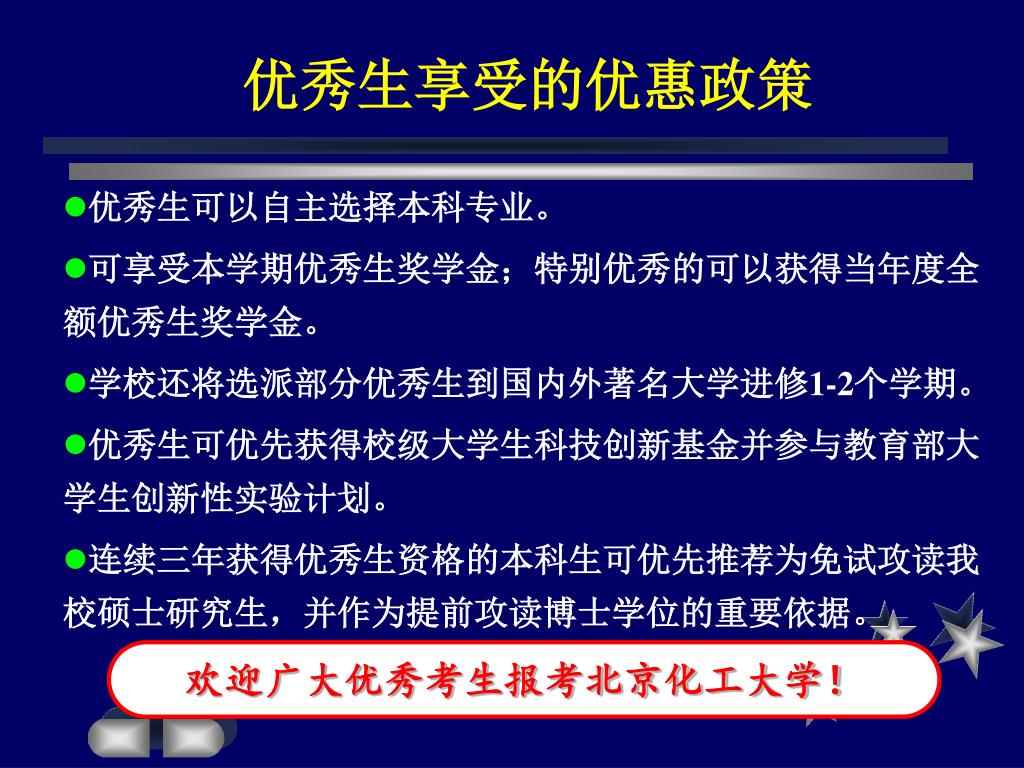 优秀生享受的优惠政策

●优秀生可以自主选择本科专业。

●可享受本学期优秀生奖学金；特别优秀的可以获得当年度全额优秀生奖学金。

●学校还将选派部分优秀生到国内外著名大学进修1-2个学期。

●优秀生可优先获得校级大学生科技创新基金并参与教育部大学生创新性实验计划。

●连续三年获得优秀生资格的本科生可优先推荐为免试攻读我校硕士研究生，并作为提前攻读博士学位的重要依据。

欢迎广大优秀考生报考北京化工大学！